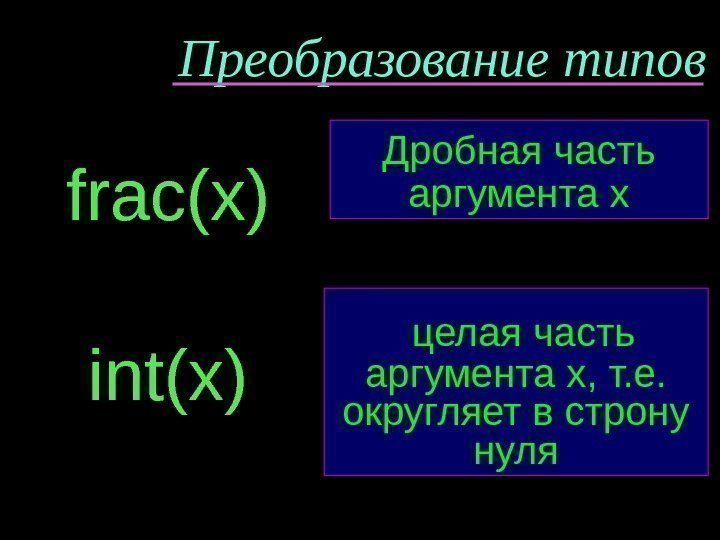 Преобразование типов

frac(x)

Дробная часть аргумента x

int(x)

целая часть аргумента x, т.е. округляет в строну нуля